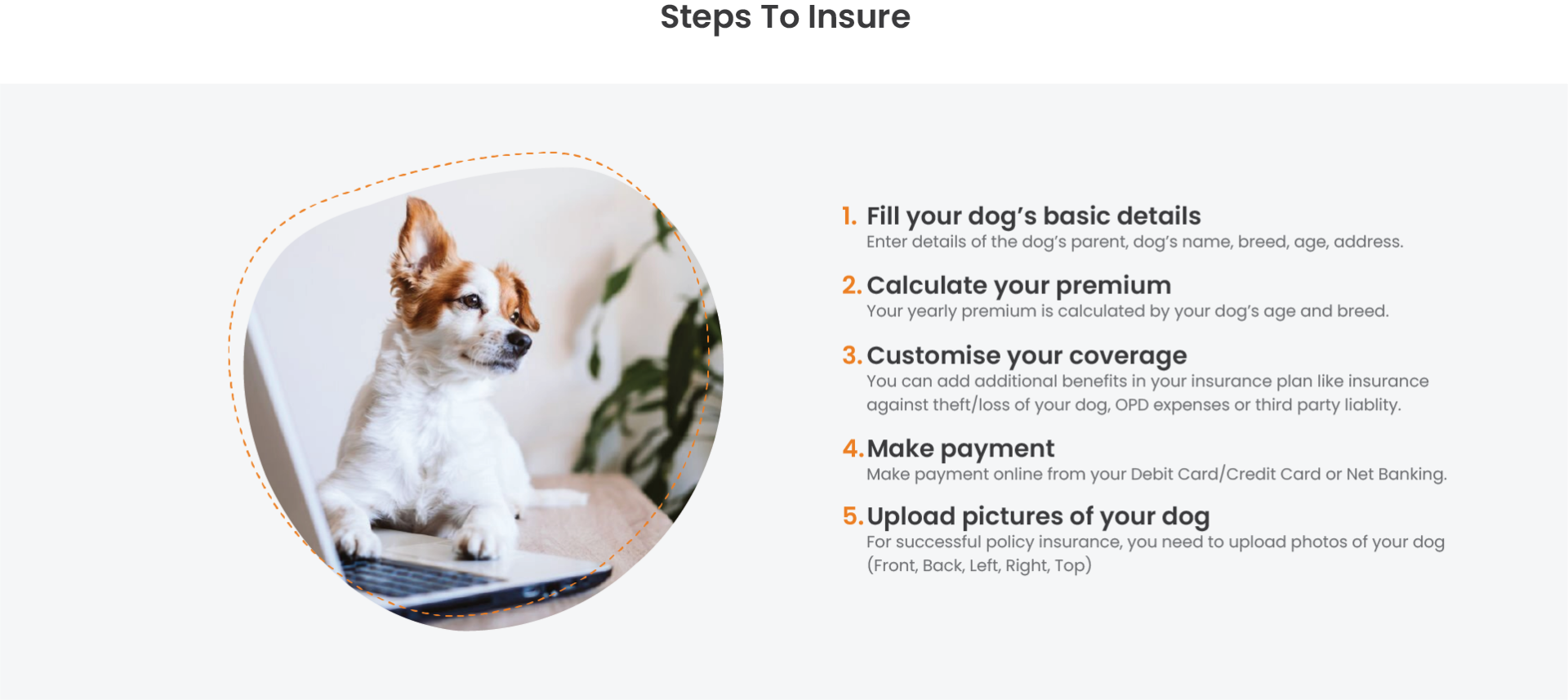 Steps To Insure

1. Fill your dog's basic details
Enter details of the dog's parent, dog's name, breed, age, address.

2. Calculate your premium
Your yearly premium is calculated by your dog's age and breed.

3. Customise your coverage
You can add additional benefits in your insurance plan like insurance against theft/loss of your dog, OPD expenses or third party liablity.

4. Make payment
Make payment online from your Debit Card/Credit Card or Net Banking.

5. Upload pictures of your dog
For successful policy insurance, you need to upload photos of your dog (Front, Back, Left, Right, Top)